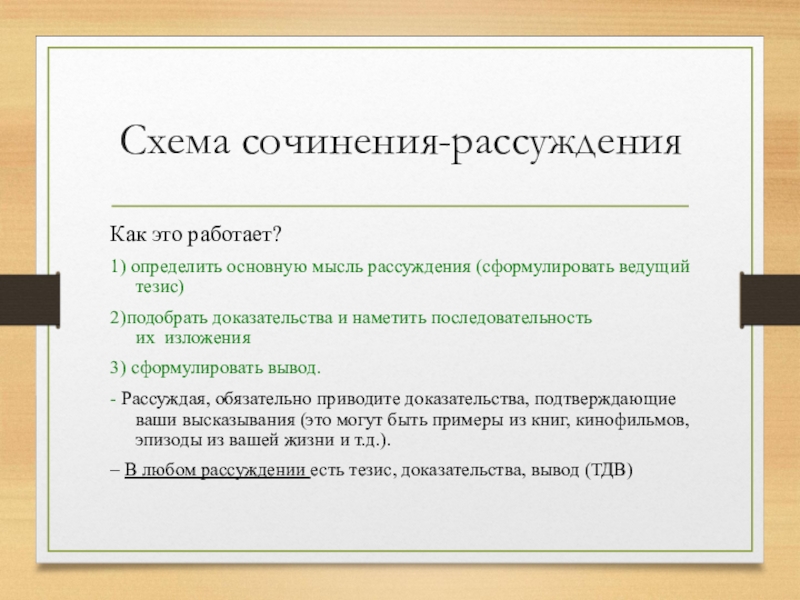 Схема сочинения-рассуждения

Как это работает?

1) определить основную мысль рассуждения (сформулировать ведущий тезис)

2)подобрать доказательства и наметить последовательность их изложения

3) сформулировать вывод.

- Рассуждая, обязательно приводите доказательства, подтверждающие ваши высказывания (это могут быть примеры из книг, кинофильмов, эпизоды из вашей жизни и т.д.).

– В любом рассуждении есть тезис, доказательства, вывод (ТДВ)